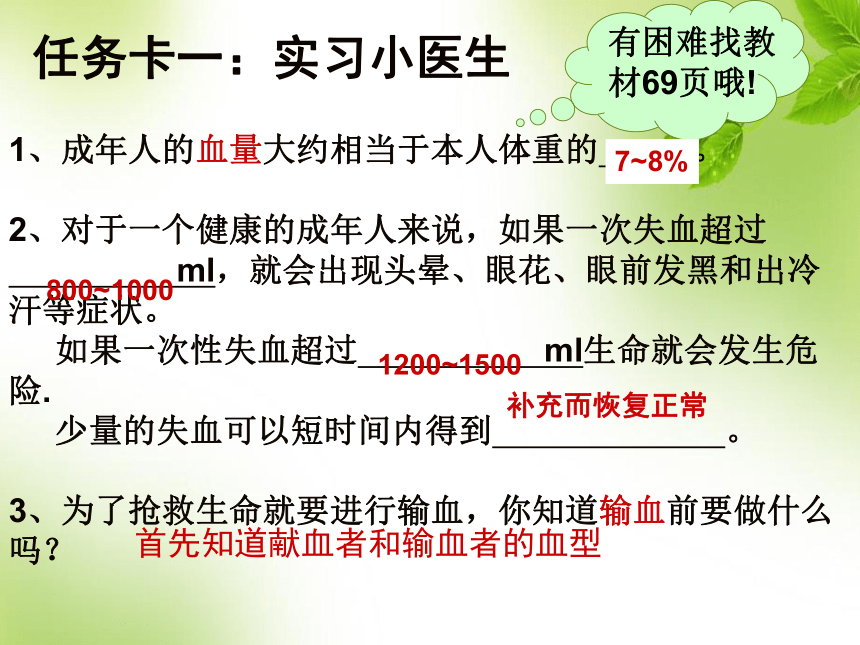 任务卡一：实习小医生

有困难找教材69页哦!

1、成年人的血量大约相当于本人体重的 7~8% 。

2、对于一个健康的成年人来说，如果一次失血超过 800~1000 ml，就会出现头晕、眼花、眼前发黑和出冷汗等症状。

如果一次性失血超过 1200~1500 ml生命就会发生危险.

少量的失血可以短时间内得到 补充而恢复正常 。

3、为了抢救生命就要进行输血，你知道输血前要做什么吗？ 首先知道献血者和输血者的血型